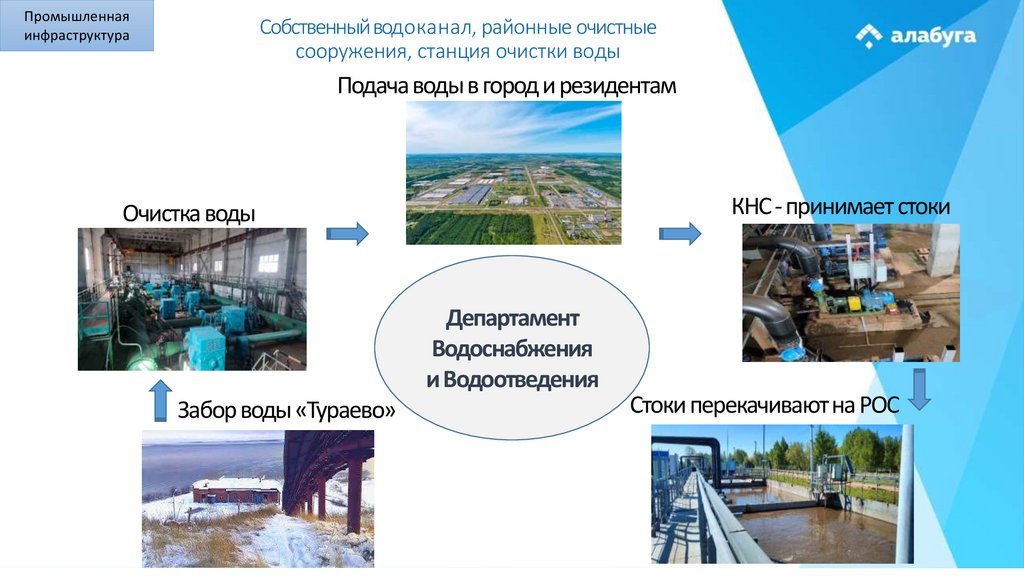 Промышленная инфраструктура

Собственный водоканал, районные очистные сооружения, станция очистки воды

алабуга

Подача воды в город и резидентам

Очистка воды

КНС - принимает стоки

Департамент Водоснабжения и Водоотведения

Забор воды «Тураево»

Стоки перекачивают на РОС